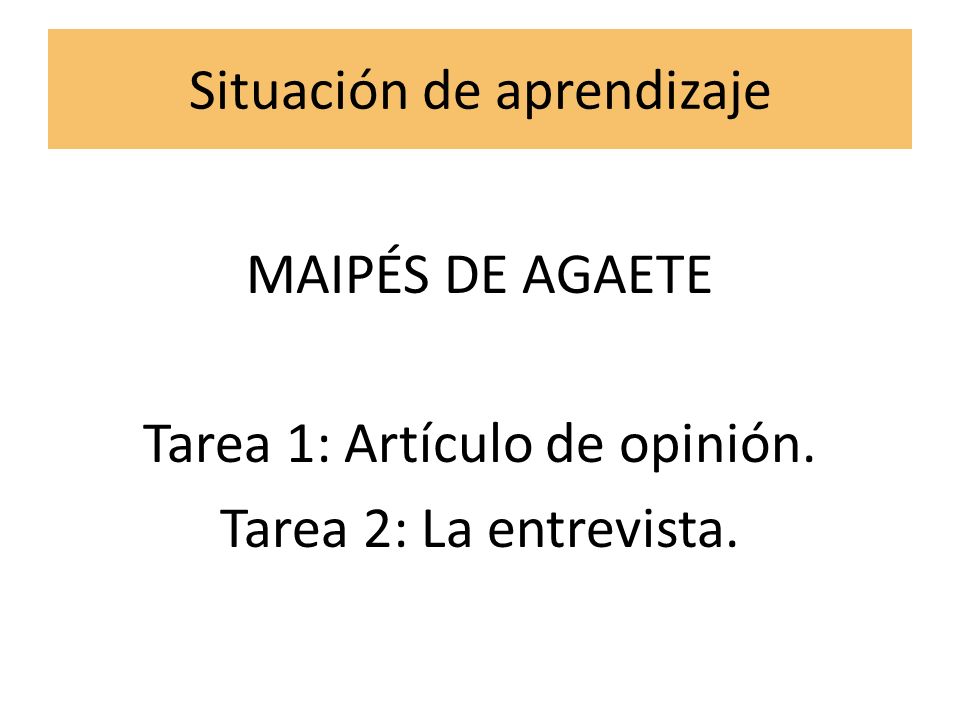 Situación de aprendizaje

MAIPÉS DE AGAETE

Tarea 1: Artículo de opinión.
Tarea 2: La entrevista.